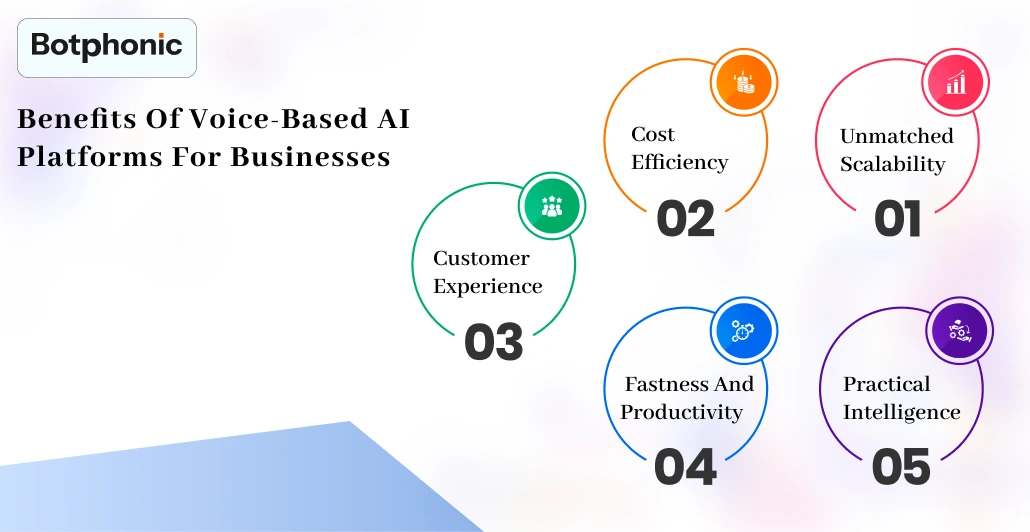 Botphonic

Benefits Of Voice-Based AI Platforms For Businesses

Unmatched Scalability
01

Cost Efficiency
02

Customer Experience
03

Fastness And Productivity
04

Practical Intelligence
05